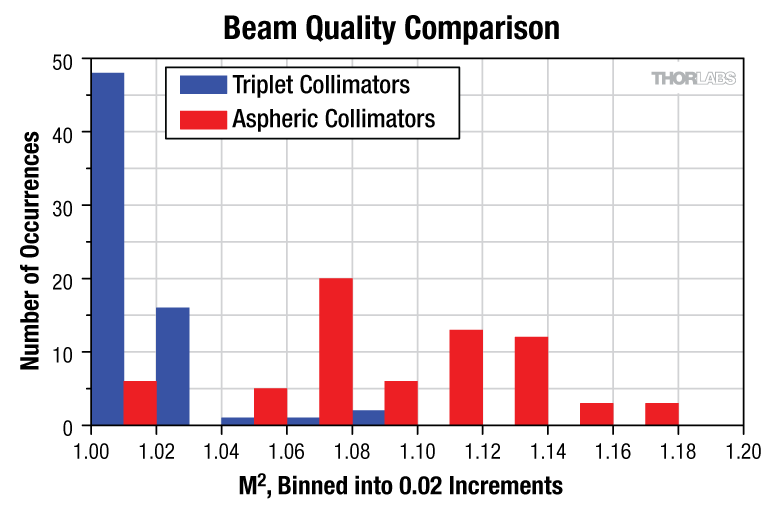 Beam Quality Comparison

Triplet Collimators
Aspheric Collimators

THORLABS

Number of Occurrences

50
40
30
20
10
0

1.00 1.02 1.04 1.06 1.08 1.10 1.12 1.14 1.16 1.18 1.20

$M^2$, Binned into 0.02 Increments